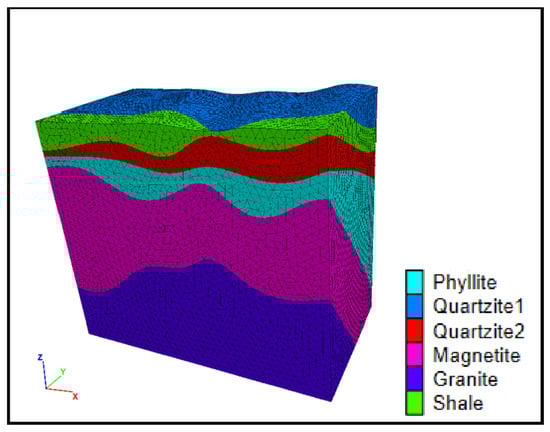 Phyllite
Quartzite1
Quartzite2
Magnetite
Granite
Shale

Z
Y
X